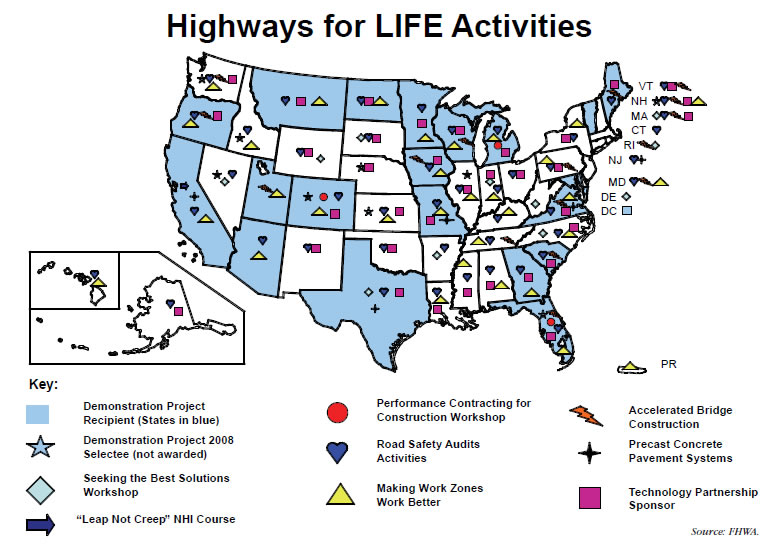 Highways for LIFE Activities

VT
NH
MA
CT
RI
NJ
MD
DE
DC
PR

Key:

Demonstration Project Recipient (States in blue)

Demonstration Project 2008 Selectee (not awarded)

Seeking the Best Solutions Workshop

"Leap Not Creep" NHI Course

Performance Contracting for Construction Workshop

Road Safety Audits Activities

Making Work Zones Work Better

Accelerated Bridge Construction

Precast Concrete Pavement Systems

Technology Partnership Sponsor

Source: FHWA.